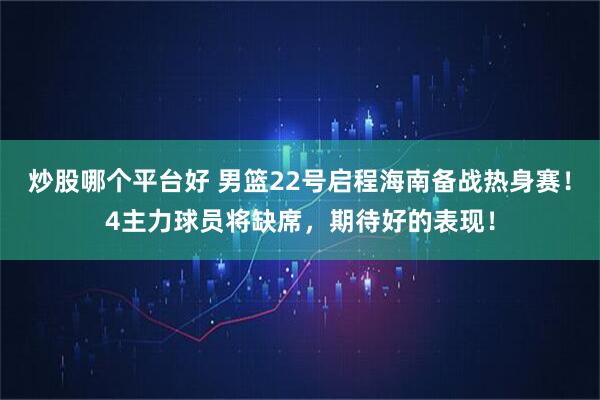 炒股哪个平台好 男篮22号启程海南备战热身赛！4主力球员将缺席，期待好的表现！